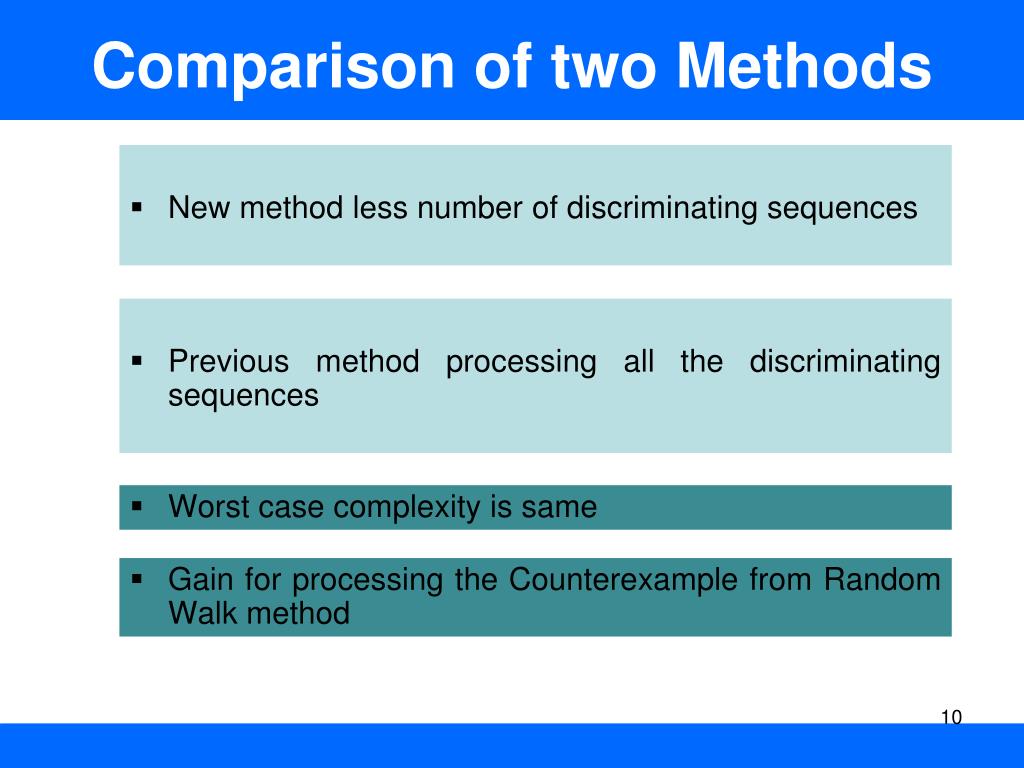 Comparison of two Methods

▪ New method less number of discriminating sequences

▪ Previous method processing all the discriminating sequences

▪ Worst case complexity is same

▪ Gain for processing the Counterexample from Random Walk method

10